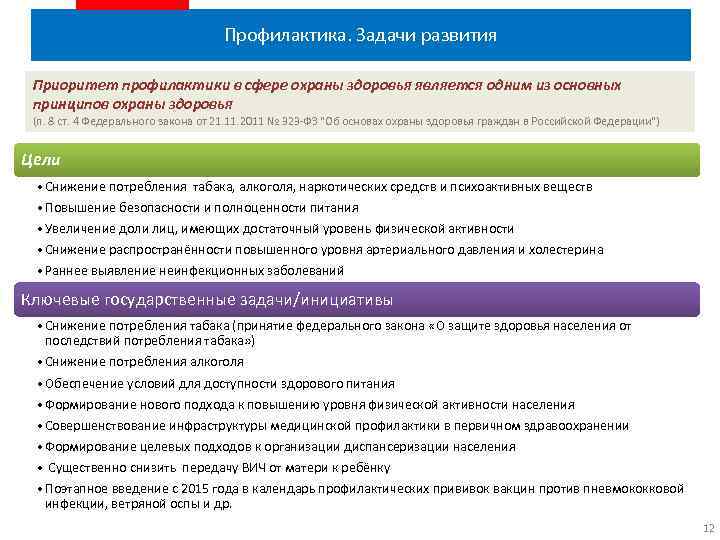 Профилактика. Задачи развития

Приоритет профилактики в сфере охраны здоровья является одним из основных принципов охраны здоровья
(п. 8 ст. 4 Федерального закона от 21.11.2011 № 323-ФЗ "Об основах охраны здоровья граждан в Российской Федерации")

Цели

• Снижение потребления табака, алкоголя, наркотических средств и психоактивных веществ
• Повышение безопасности и полноценности питания
• Увеличение доли лиц, имеющих достаточный уровень физической активности
• Снижение распространённости повышенного уровня артериального давления и холестерина
• Раннее выявление неинфекционных заболеваний

Ключевые государственные задачи/инициативы

• Снижение потребления табака (принятие федерального закона «О защите здоровья населения от последствий потребления табака»)
• Снижение потребления алкоголя
• Обеспечение условий для доступности здорового питания
• Формирование нового подхода к повышению уровня физической активности населения
• Совершенствование инфраструктуры медицинской профилактики в первичном здравоохранении
• Формирование целевых подходов к организации диспансеризации населения
• Существенно снизить передачу ВИЧ от матери к ребёнку
• Поэтапное введение с 2015 года в календарь профилактических прививок вакцин против пневмококковой инфекции, ветряной оспы и др.

12